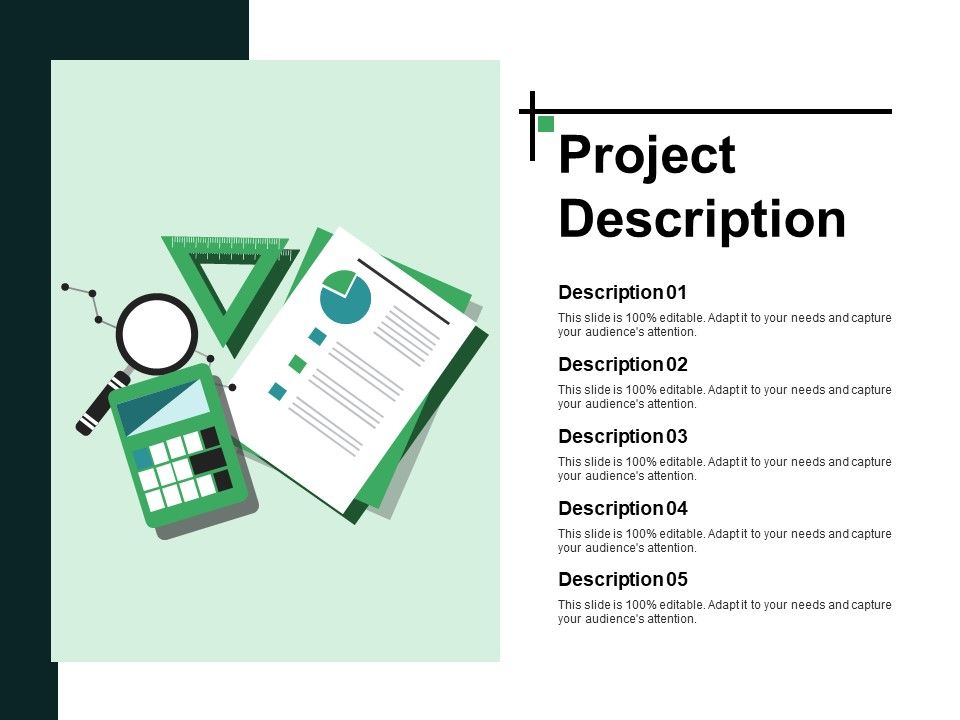 Project Description

Description 01

This slide is 100% editable. Adapt it to your needs and capture your audience's attention.

Description 02

This slide is 100% editable. Adapt it to your needs and capture your audience's attention.

Description 03

This slide is 100% editable. Adapt it to your needs and capture your audience's attention.

Description 04

This slide is 100% editable. Adapt it to your needs and capture your audience's attention.

Description 05

This slide is 100% editable. Adapt it to your needs and capture your audience's attention.